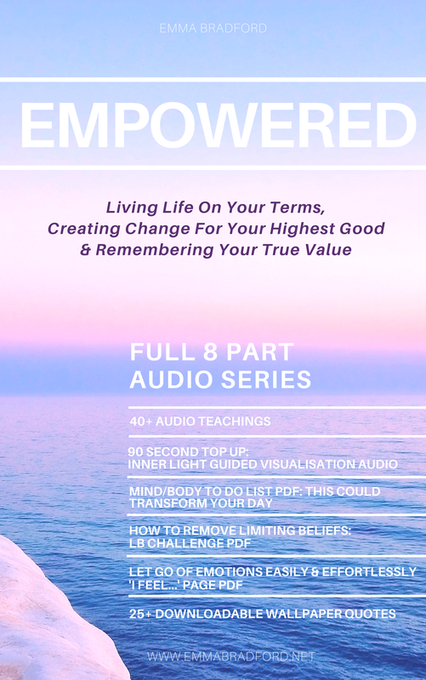 EMMA BRADFORD

EMPOWERED

Living Life On Your Terms, Creating Change For Your Highest Good & Remembering Your True Value

FULL 8 PART AUDIO SERIES

40+ AUDIO TEACHINGS

90 SECOND TOP UP: INNER LIGHT GUIDED VISUALISATION AUDIO

MIND/BODY TO DO LIST PDF: THIS COULD TRANSFORM YOUR DAY

HOW TO REMOVE LIMITING BELIEFS: LB CHALLENGE PDF

LET GO OF EMOTIONS EASILY & EFFORTLESSLY 'I FEEL...' PAGE PDF

25+ DOWNLOADABLE WALLPAPER QUOTES

WWW.EMMABRADFORD.NET